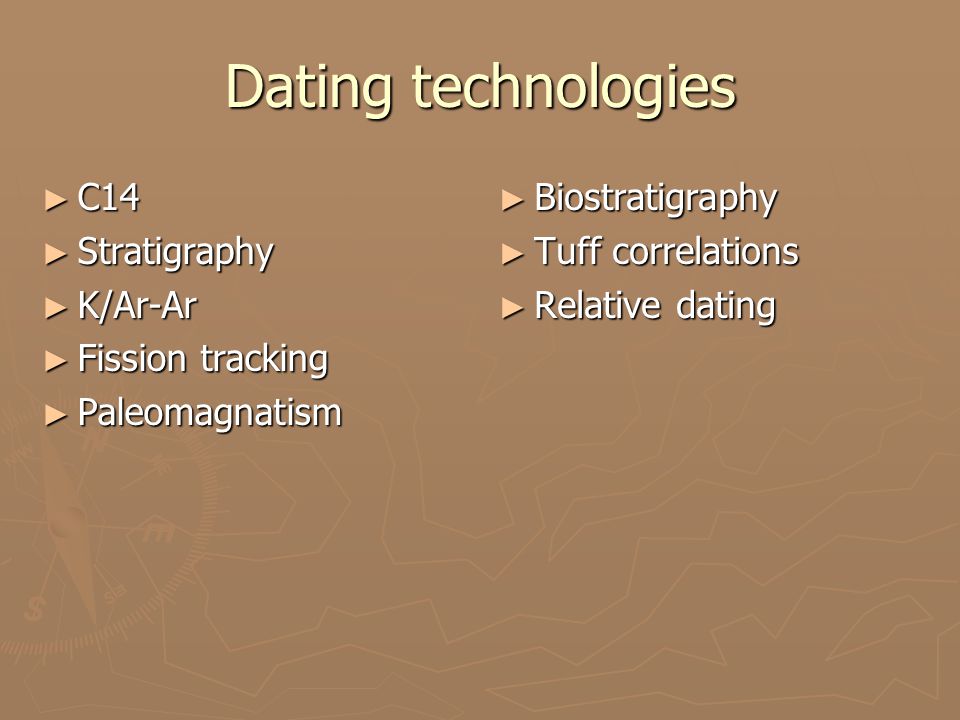 Dating technologies

► C14
► Stratigraphy
► K/Ar-Ar
► Fission tracking
► Paleomagnatism

► Biostratigraphy
► Tuff correlations
► Relative dating